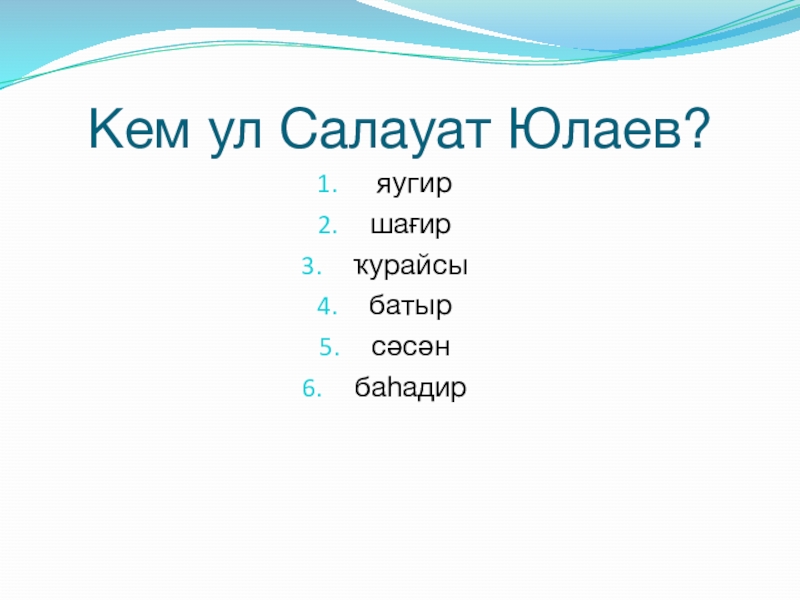 Кем ул Салауат Юлаев?

1. яугир
2. шағир
3. ҡурайсы
4. батыр
5. сәсән
6. баһадир